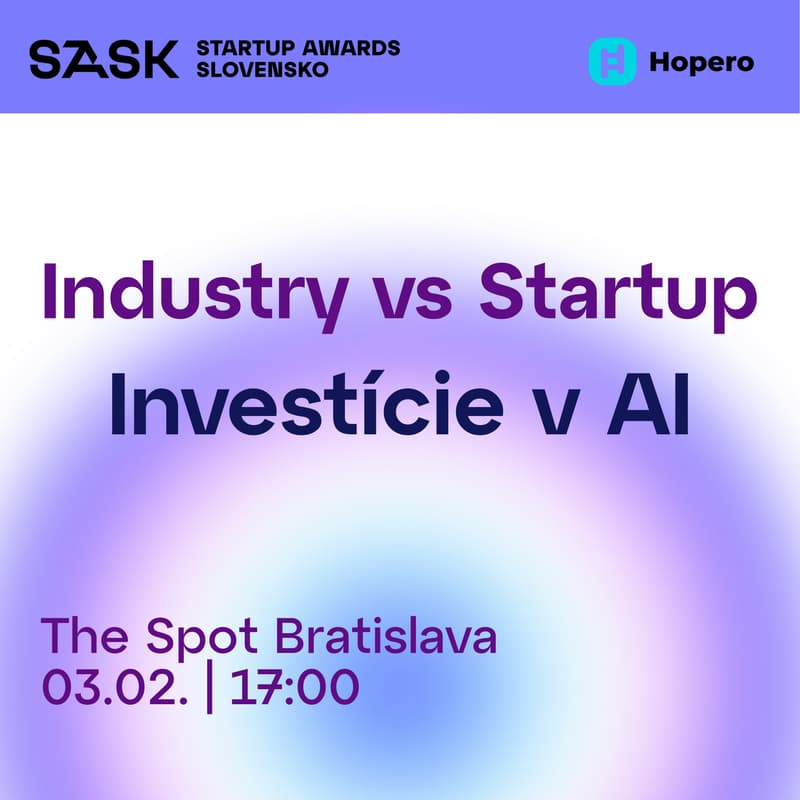 SASK STARTUP AWARDS SLOVENSKO

Hopero

Industry vs Startup
Investície v AI

The Spot Bratislava
03.02. | 17:00